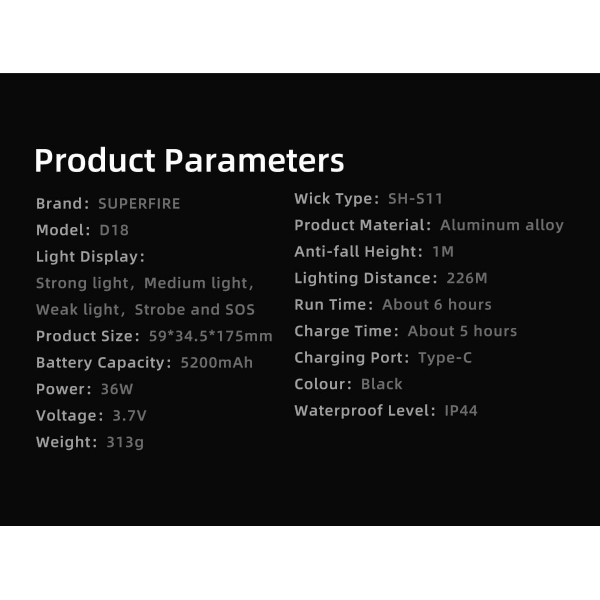 Product Parameters

Brand: SUPERFIRE
Model: D18
Light Display:
Strong light, Medium light, Weak light, Strobe and SOS
Product Size: 59*34.5*175mm
Battery Capacity: 5200mAh
Power: 36W
Voltage: 3.7V
Weight: 313g

Wick Type: SH-S11
Product Material: Aluminum alloy
Anti-fall Height: 1M
Lighting Distance: 226M
Run Time: About 6 hours
Charge Time: About 5 hours
Charging Port: Type-C
Colour: Black
Waterproof Level: IP44